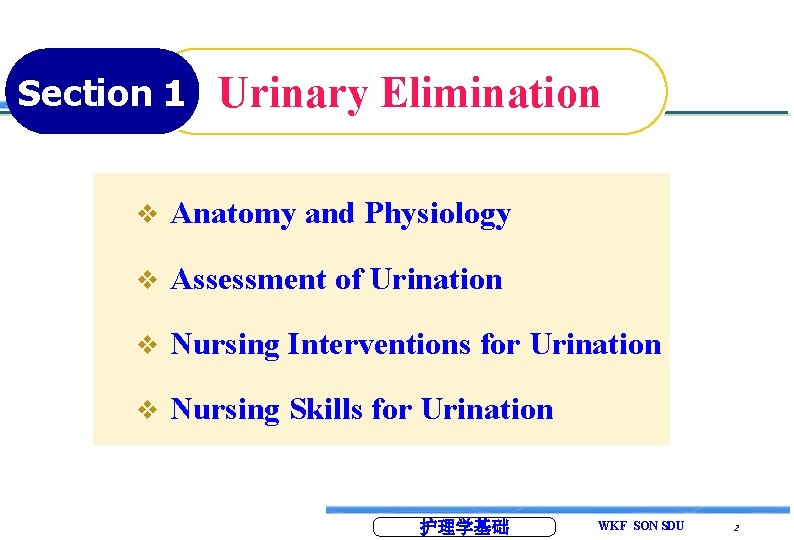 Section 1 Urinary Elimination

❖ Anatomy and Physiology

❖ Assessment of Urination

❖ Nursing Interventions for Urination

❖ Nursing Skills for Urination

护理学基础

WKF SON SDU

2